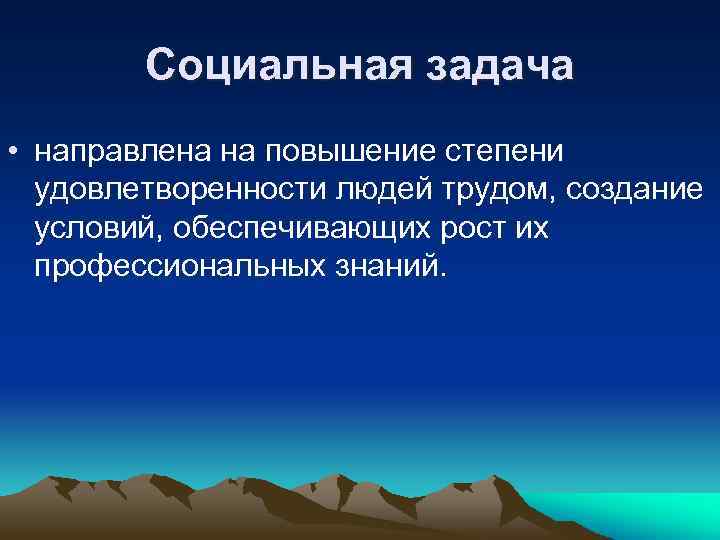 Социальная задача

• направлена на повышение степени удовлетворенности людей трудом, создание условий, обеспечивающих рост их профессиональных знаний.